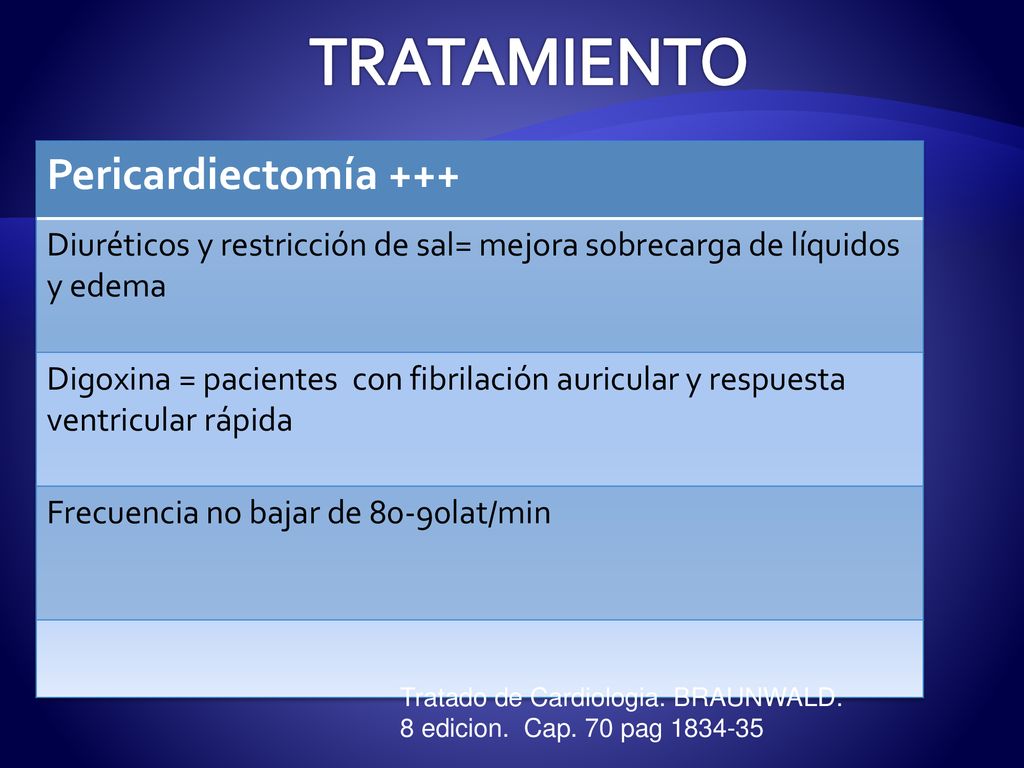 TRATAMIENTO

| Pericardiectomía +++ |
|---|
| Diuréticos y restricción de sal= mejora sobrecarga de líquidos y edema |
| Digoxina = pacientes con fibrilación auricular y respuesta ventricular rápida |
| Frecuencia no bajar de 80-90lat/min |
| |

Tratado de Cardiología. BRAUNWALD. 8 edicion. Cap. 70 pag 1834-35